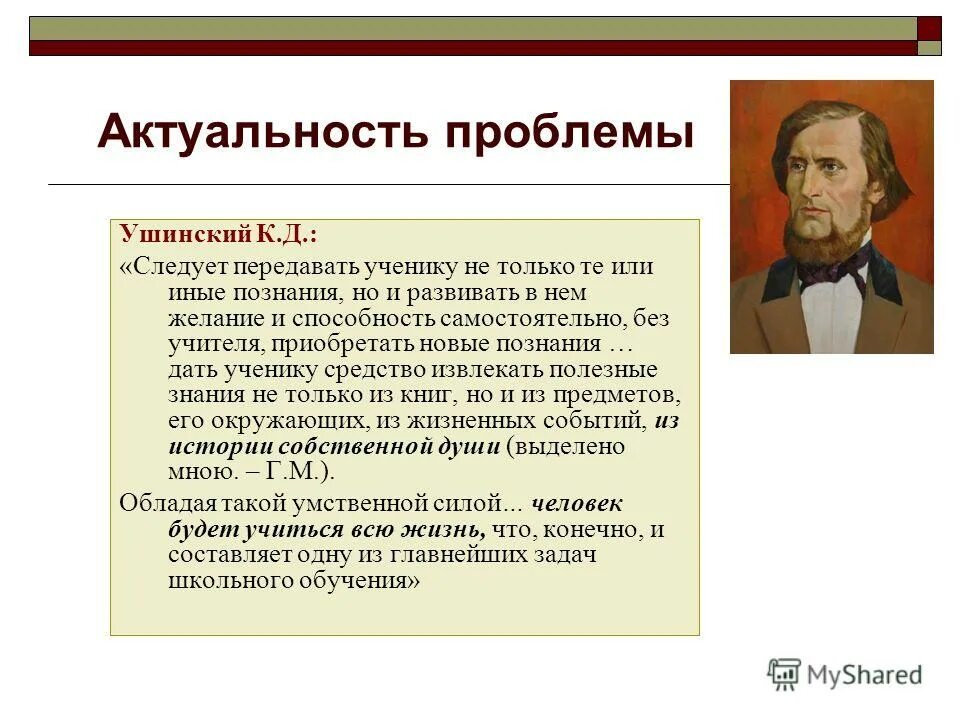 Актуальность проблемы

Ушинский К.Д.:

«Следует передавать ученику не только те или иные познания, но и развивать в нем желание и способность самостоятельно, без учителя, приобретать новые познания … дать ученику средство извлекать полезные знания не только из книг, но и из предметов, его окружающих, из жизненных событий, из истории собственной души (выделено мною. – Г.М.).

Обладая такой умственной силой... человек будет учиться всю жизнь, что, конечно, и составляет одну из главнейших задач школьного обучения»

MyShared